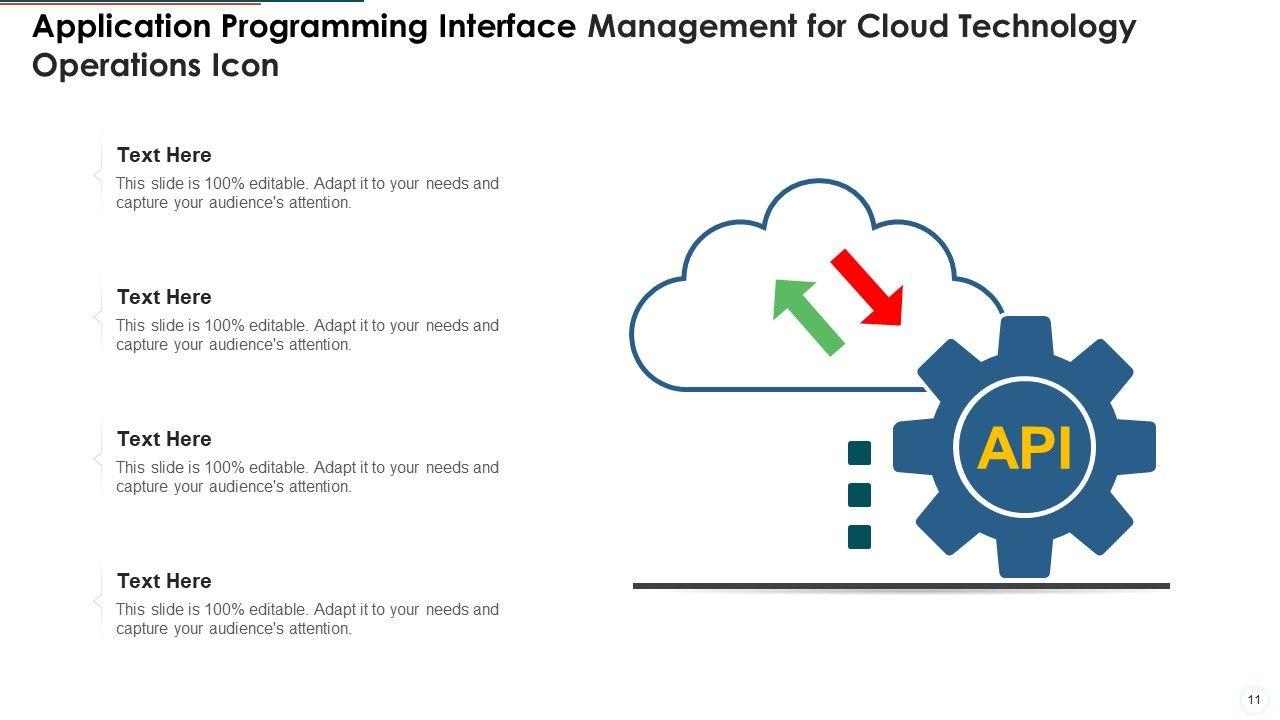 Application Programming Interface Management for Cloud Technology Operations Icon

Text Here
This slide is 100% editable. Adapt it to your needs and capture your audience's attention.

Text Here
This slide is 100% editable. Adapt it to your needs and capture your audience's attention.

Text Here
This slide is 100% editable. Adapt it to your needs and capture your audience's attention.

Text Here
This slide is 100% editable. Adapt it to your needs and capture your audience's attention.

API

11